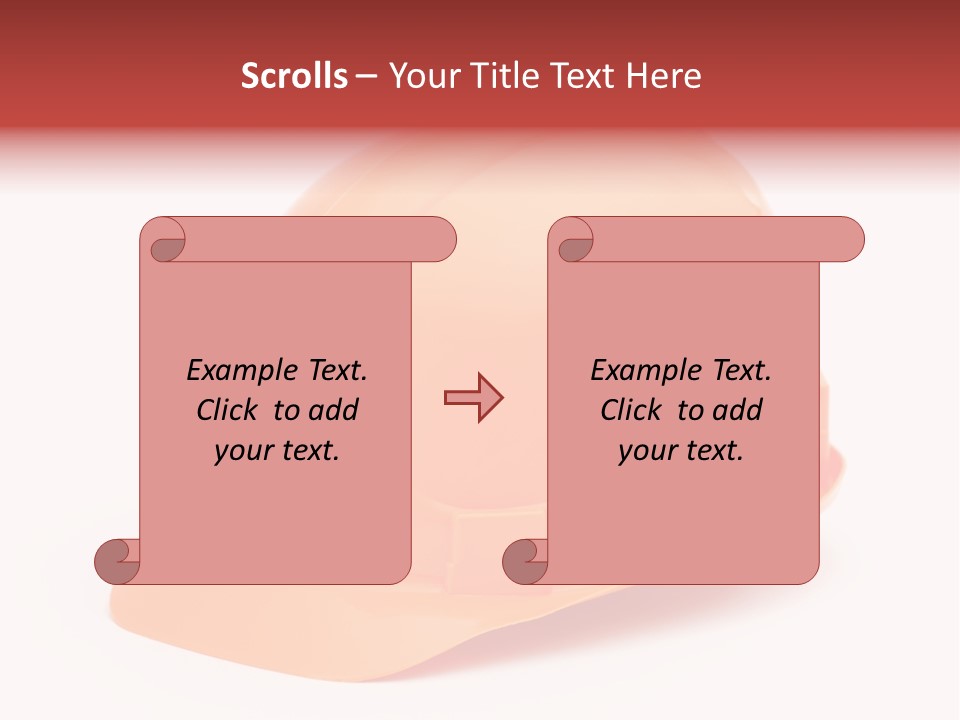 Scrolls – Your Title Text Here

Example Text. Click to add your text.

Example Text. Click to add your text.